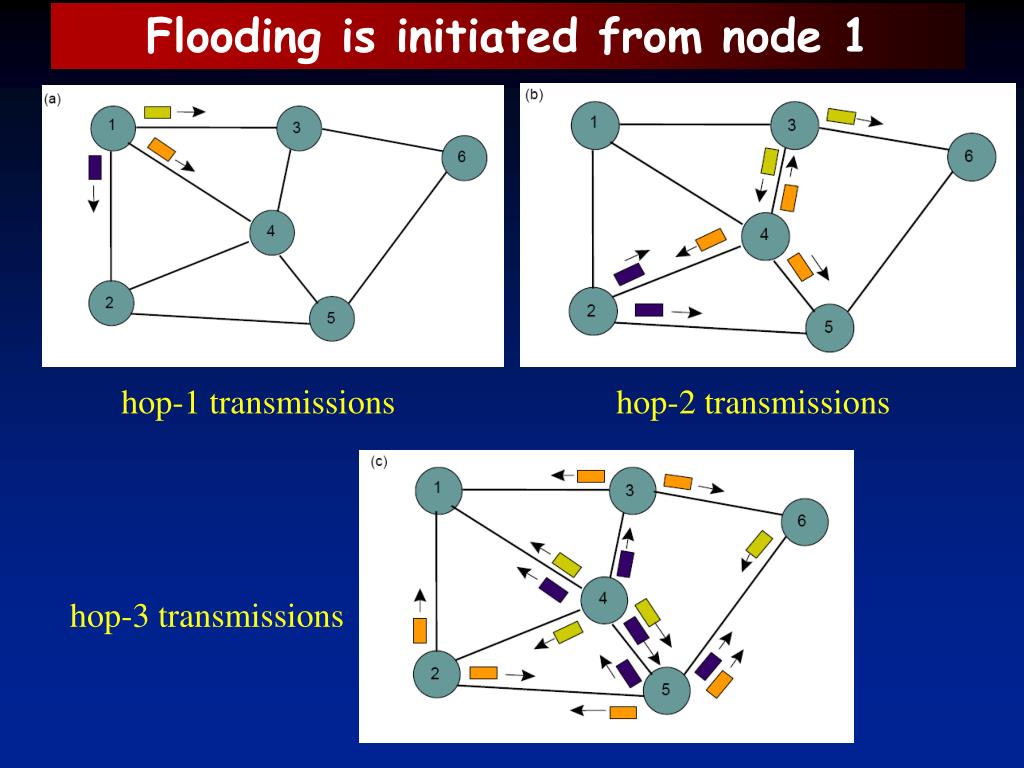 Flooding is initiated from node 1

(a)

1 3 6 4 2 5

(b)

1 3 6 4 2 5

hop-1 transmissions

hop-2 transmissions

(c)

1 3 6 4 2 5

hop-3 transmissions